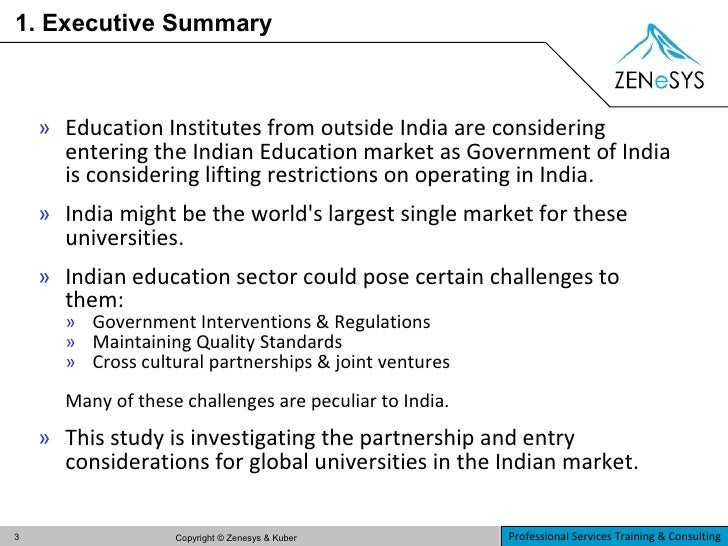 1. Executive Summary

ZENeSYS

» Education Institutes from outside India are considering entering the Indian Education market as Government of India is considering lifting restrictions on operating in India.

» India might be the world's largest single market for these universities.

» Indian education sector could pose certain challenges to them:
» Government Interventions & Regulations
» Maintaining Quality Standards
» Cross cultural partnerships & joint ventures

Many of these challenges are peculiar to India.

» This study is investigating the partnership and entry considerations for global universities in the Indian market.

3

Copyright © Zenesys & Kuber

Professional Services Training & Consulting